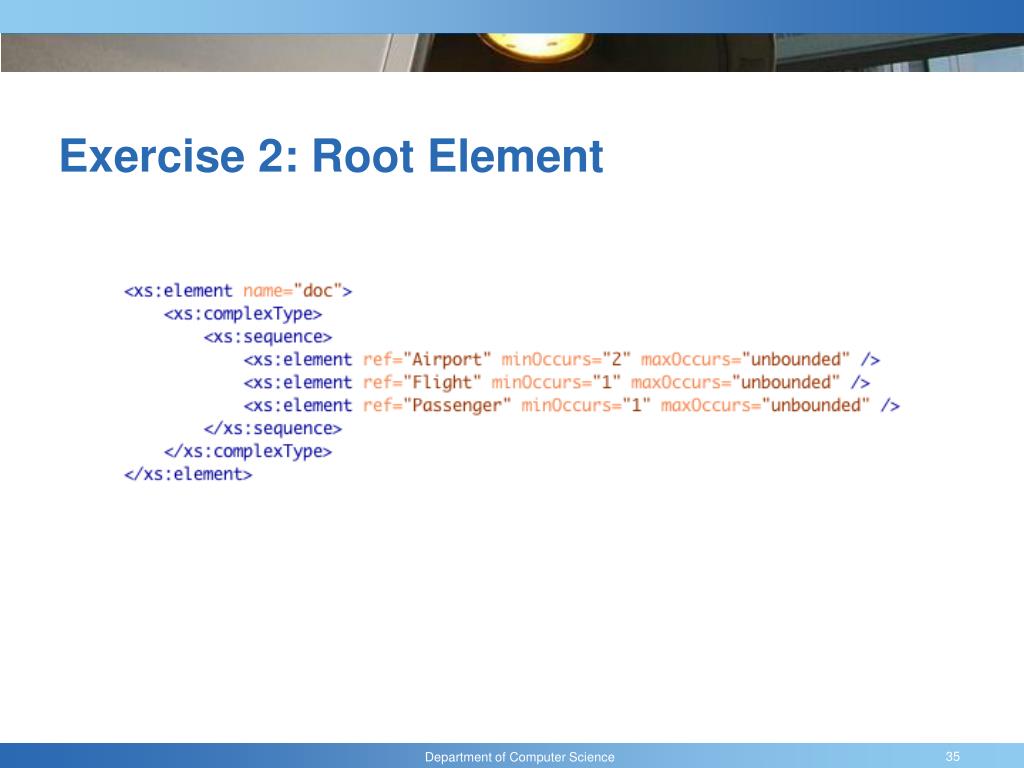 Exercise 2: Root Element

<xs:element name="doc">
    <xs:complexType>
        <xs:sequence>
            <xs:element ref="Airport" minOccurs="2" maxOccurs="unbounded" />
            <xs:element ref="Flight" minOccurs="1" maxOccurs="unbounded" />
            <xs:element ref="Passenger" minOccurs="1" maxOccurs="unbounded" />
        </xs:sequence>
    </xs:complexType>
</xs:element>

Department of Computer Science

35